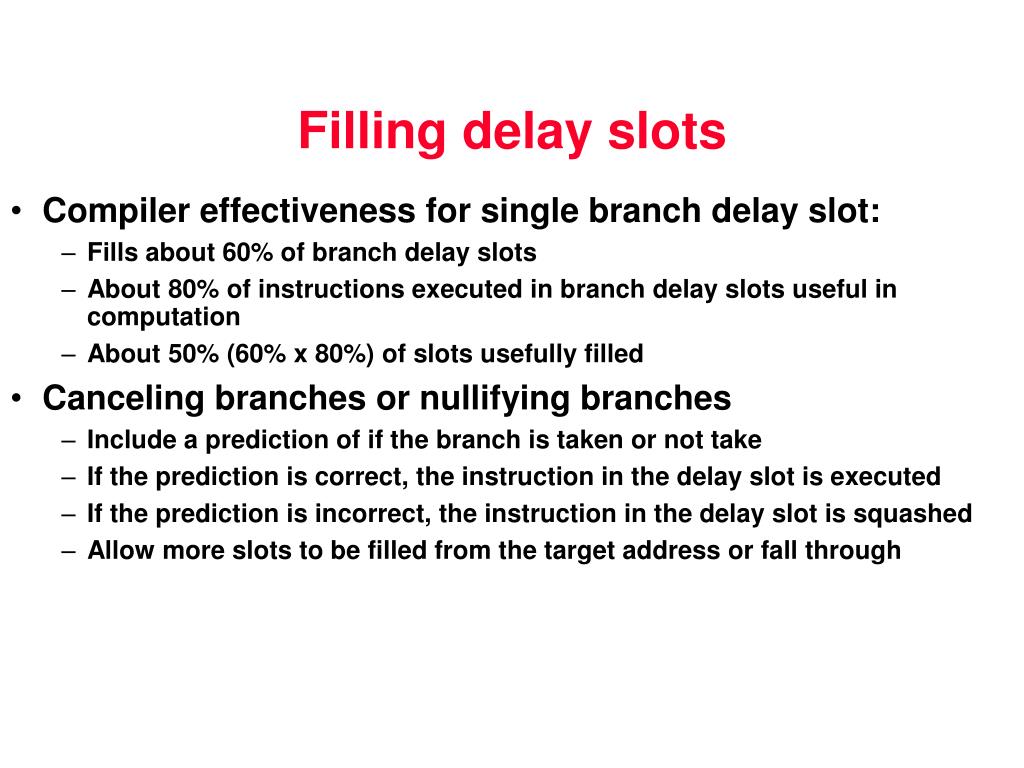 Filling delay slots

• Compiler effectiveness for single branch delay slot:
– Fills about 60% of branch delay slots
– About 80% of instructions executed in branch delay slots useful in computation
– About 50% (60% x 80%) of slots usefully filled
• Canceling branches or nullifying branches
– Include a prediction of if the branch is taken or not take
– If the prediction is correct, the instruction in the delay slot is executed
– If the prediction is incorrect, the instruction in the delay slot is squashed
– Allow more slots to be filled from the target address or fall through